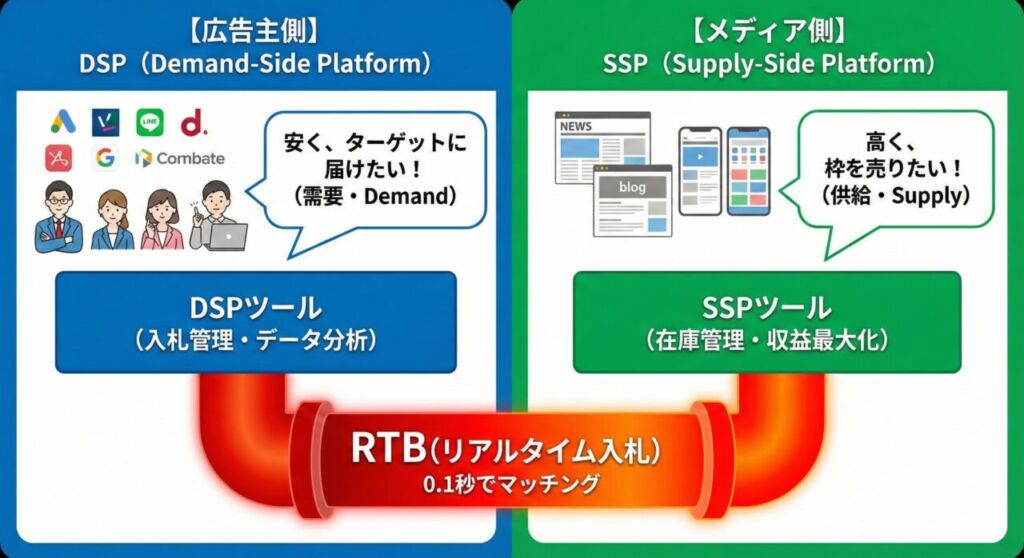 【広告主側】
DSP（Demand-Side Platform）

LINE
d.
G
Combate

安く、ターゲットに届けたい！
（需要・Demand）

DSPツール
（入札管理・データ分析）

【メディア側】
SSP（Supply-Side Platform）

NEWS
blog

高く、枠を売りたい！
（供給・Supply）

SSPツール
（在庫管理・収益最大化）

RTB（リアルタイム入札）
0.1秒でマッチング